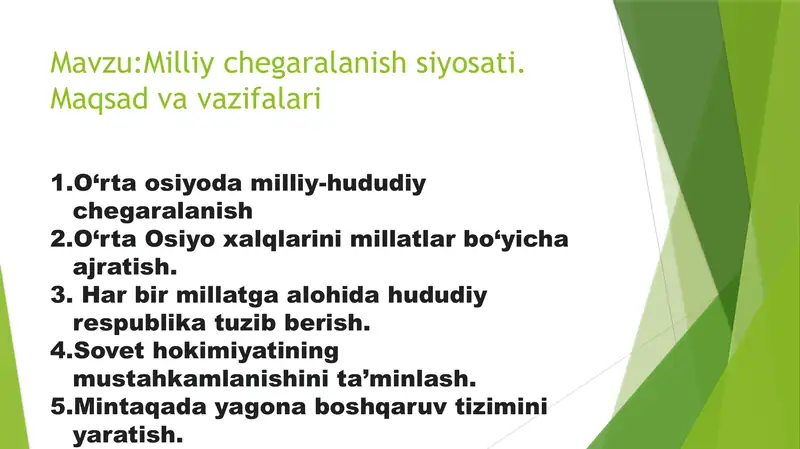 Mavzu:Milliy chegaralanish siyosati. Maqsad va vazifalari

1.O‘rta osiyoda milliy-hududiy chegaralanish
2.O‘rta Osiyo xalqlarini millatlar bo‘yicha ajratish.
3. Har bir millatga alohida hududiy respublika tuzib berish.
4.Sovet hokimiyatining mustahkamlanishini ta’minlash.
5.Mintaqada yagona boshqaruv tizimini yaratish.